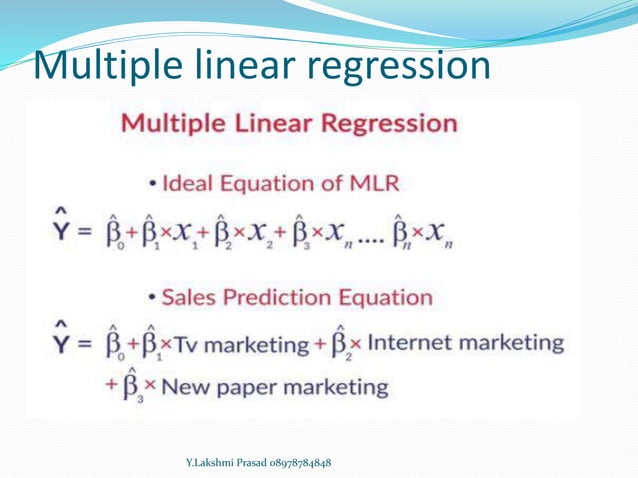 Multiple linear regression

Multiple Linear Regression

• Ideal Equation of MLR

$\hat{Y} = \hat{\beta}_0 + \hat{\beta}_1 \times x_1 + \hat{\beta}_2 \times x_2 + \hat{\beta}_3 \times x_n .... \hat{\beta}_n \times x_n$

• Sales Prediction Equation

$\hat{Y} = \hat{\beta}_0 + \hat{\beta}_1 \times$ Tv marketing $+ \hat{\beta}_2 \times$ Internet marketing $+ \hat{\beta}_3 \times$ New paper marketing

Y.Lakshmi Prasad 08978784848